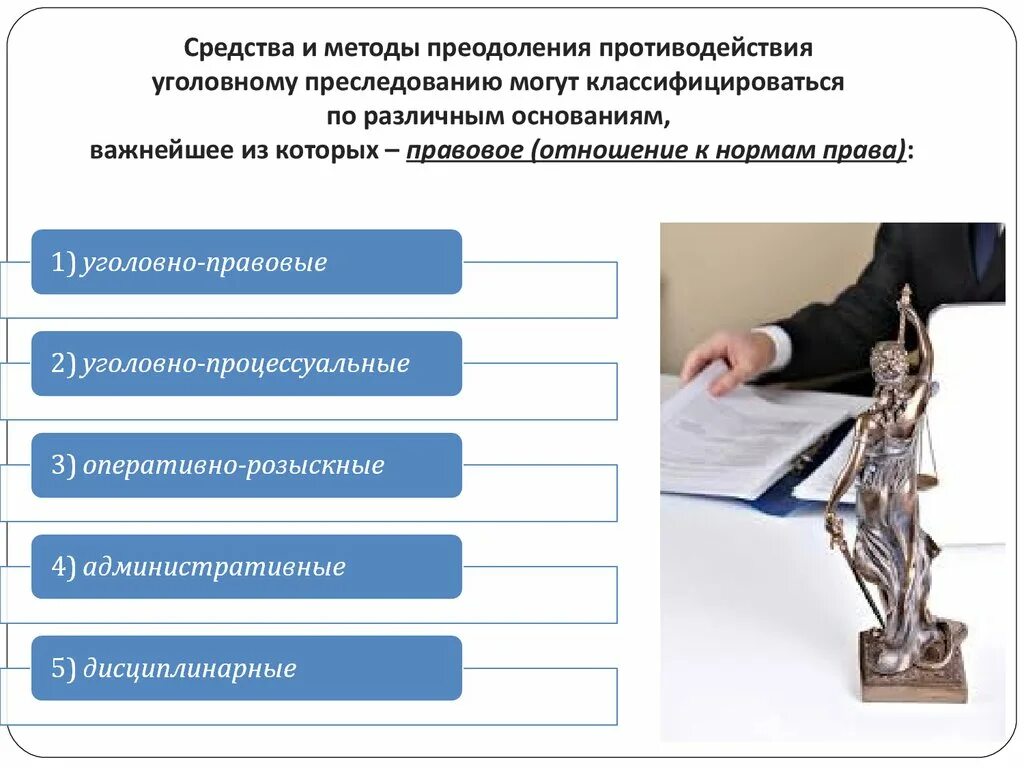 Средства и методы преодоления противодействия уголовному преследованию могут классифицироваться по различным основаниям, важнейшее из которых – правовое (отношение к нормам права):

1) уголовно-правовые

2) уголовно-процессуальные

3) оперативно-розыскные

4) административные

5) дисциплинарные